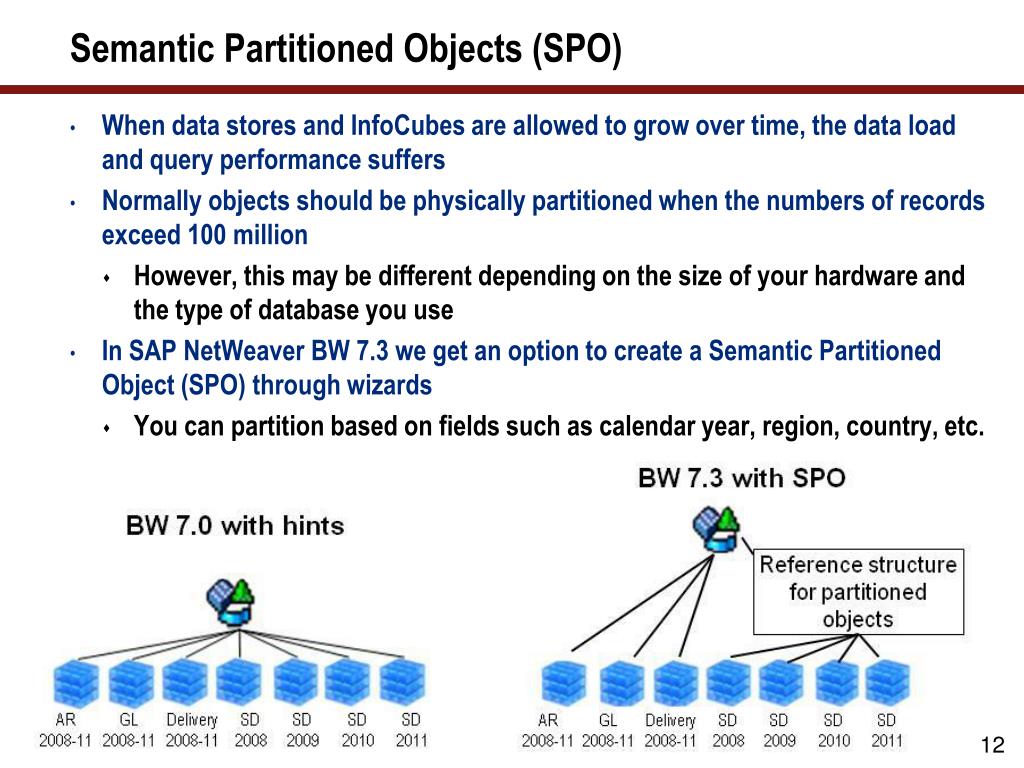 Semantic Partitioned Objects (SPO)

• When data stores and InfoCubes are allowed to grow over time, the data load and query performance suffers

• Normally objects should be physically partitioned when the numbers of records exceed 100 million

♦ However, this may be different depending on the size of your hardware and the type of database you use

• In SAP NetWeaver BW 7.3 we get an option to create a Semantic Partitioned Object (SPO) through wizards

♦ You can partition based on fields such as calendar year, region, country, etc.

BW 7.0 with hints

AR 2008-11 GL 2008-11 Delivery 2008-11 SD 2008 SD 2009 SD 2010 SD 2011

BW 7.3 with SPO

Reference structure for partitioned objects

AR 2008-11 GL 2008-11 Delivery 2008-11 SD 2008 SD 2009 SD 2010 SD 2011

12